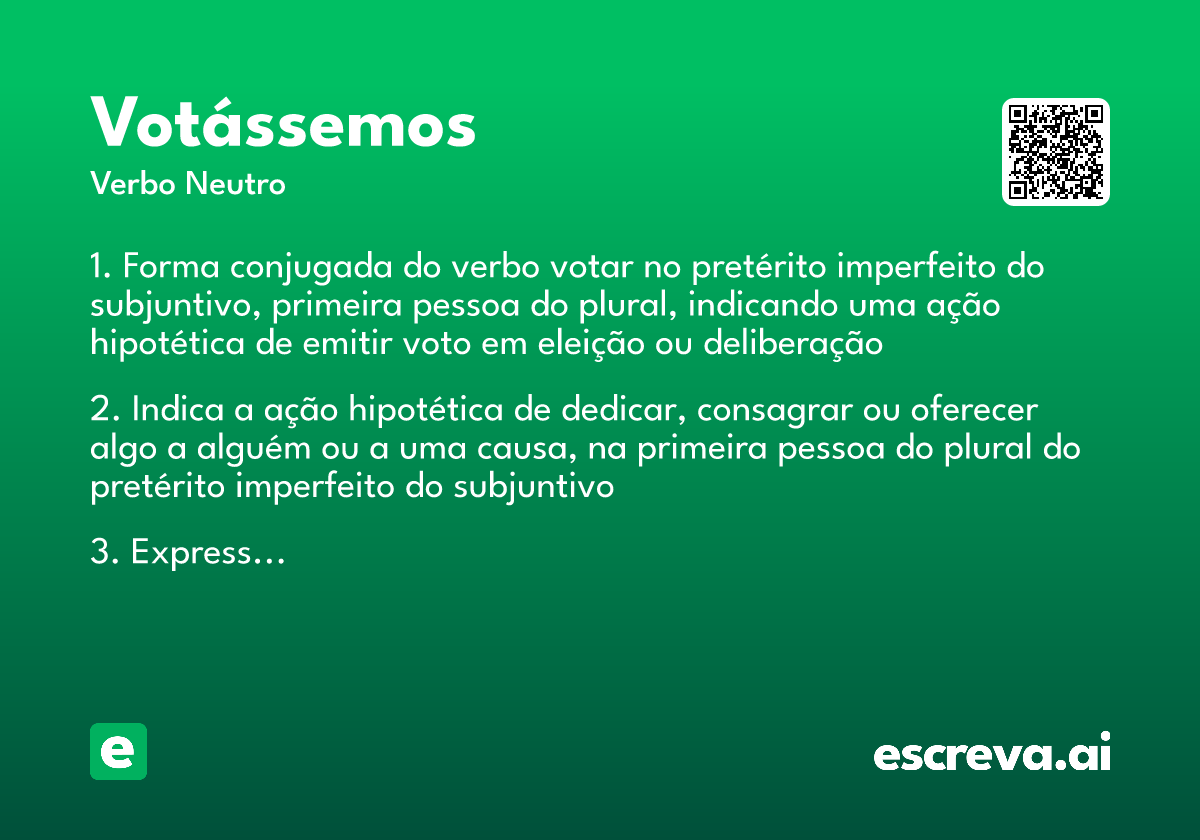 Votássemos
Verbo Neutro

1. Forma conjugada do verbo votar no pretérito imperfeito do subjuntivo, primeira pessoa do plural, indicando uma ação hipotética de emitir voto em eleição ou deliberação

2. Indica a ação hipotética de dedicar, consagrar ou oferecer algo a alguém ou a uma causa, na primeira pessoa do plural do pretérito imperfeito do subjuntivo

3. Express...

e

escreva.ai